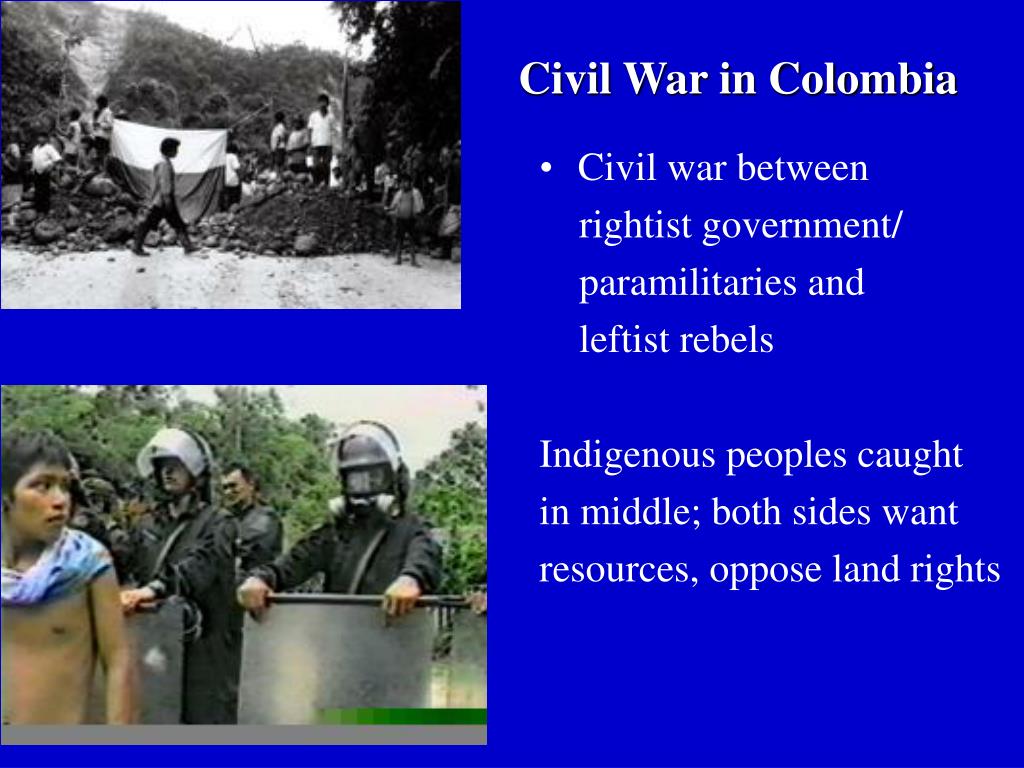 Civil War in Colombia

• Civil war between rightist government/ paramilitaries and leftist rebels

Indigenous peoples caught in middle; both sides want resources, oppose land rights